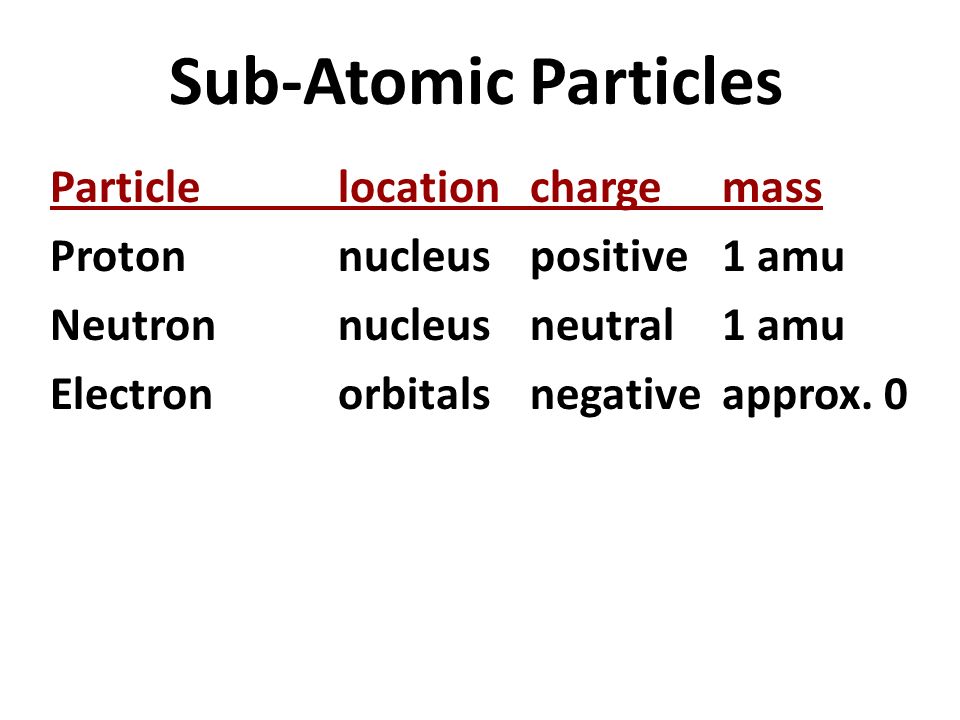 Sub-Atomic Particles

| Particle | location | charge | mass |
|---|---|---|---|
| Proton | nucleus | positive | 1 amu |
| Neutron | nucleus | neutral | 1 amu |
| Electron | orbitals | negative | approx. 0 |